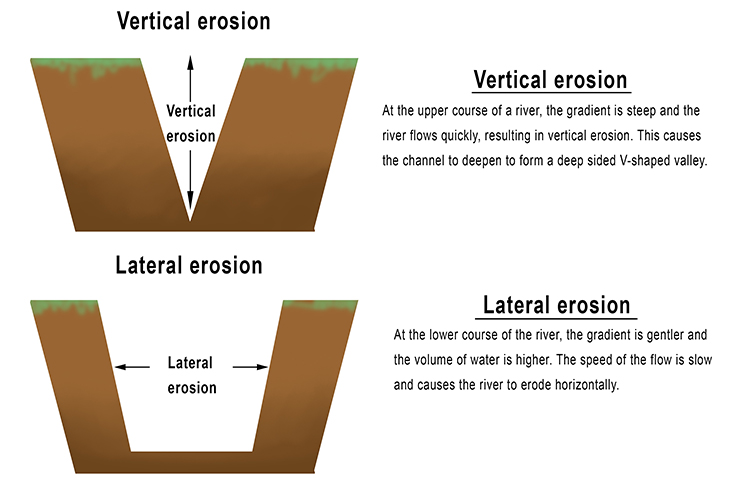 Vertical erosion

Vertical erosion

Vertical erosion

At the upper course of a river, the gradient is steep and the river flows quickly, resulting in vertical erosion. This causes the channel to deepen to form a deep sided V-shaped valley.

Lateral erosion

Lateral erosion

Lateral erosion

At the lower course of the river, the gradient is gentler and the volume of water is higher. The speed of the flow is slow and causes the river to erode horizontally.